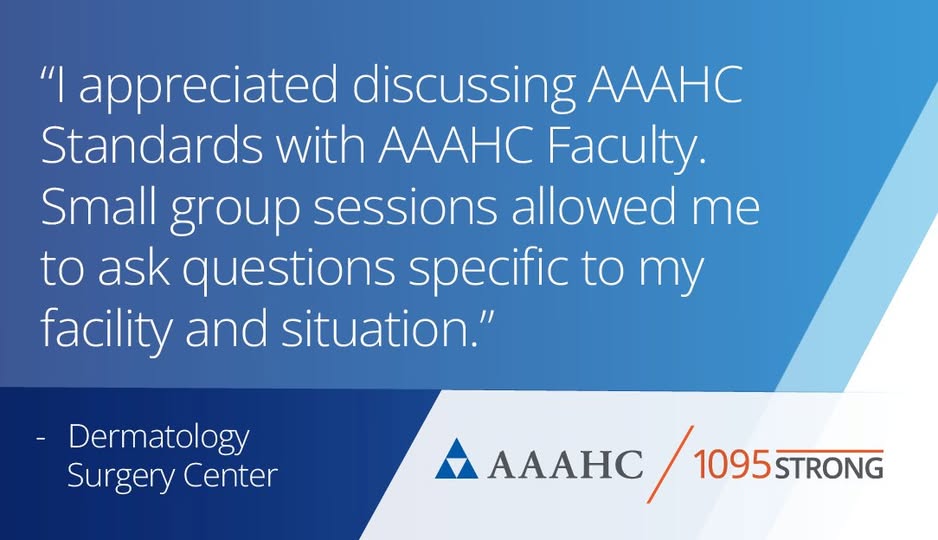 “I appreciated discussing AAAHC Standards with AAAHC Faculty. Small group sessions allowed me to ask questions specific to my facility and situation.”

- Dermatology Surgery Center

AAAHC / 1095 STRONG